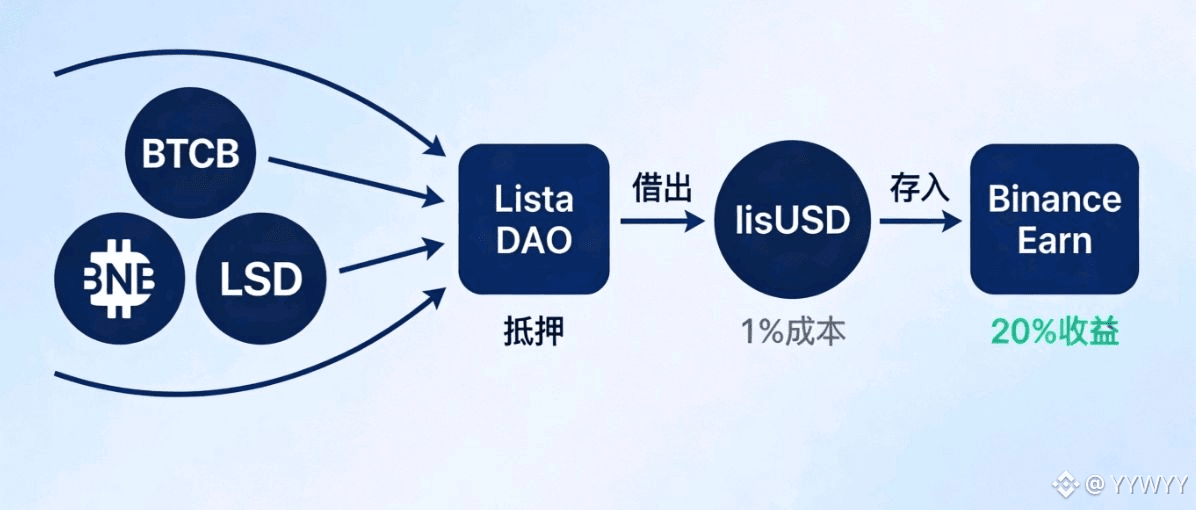 BTCB

BNB

LSD

Lista DAO

抵押

借出

lisUSD

1%成本

存入

Binance Earn

20%收益

@ YYWYY